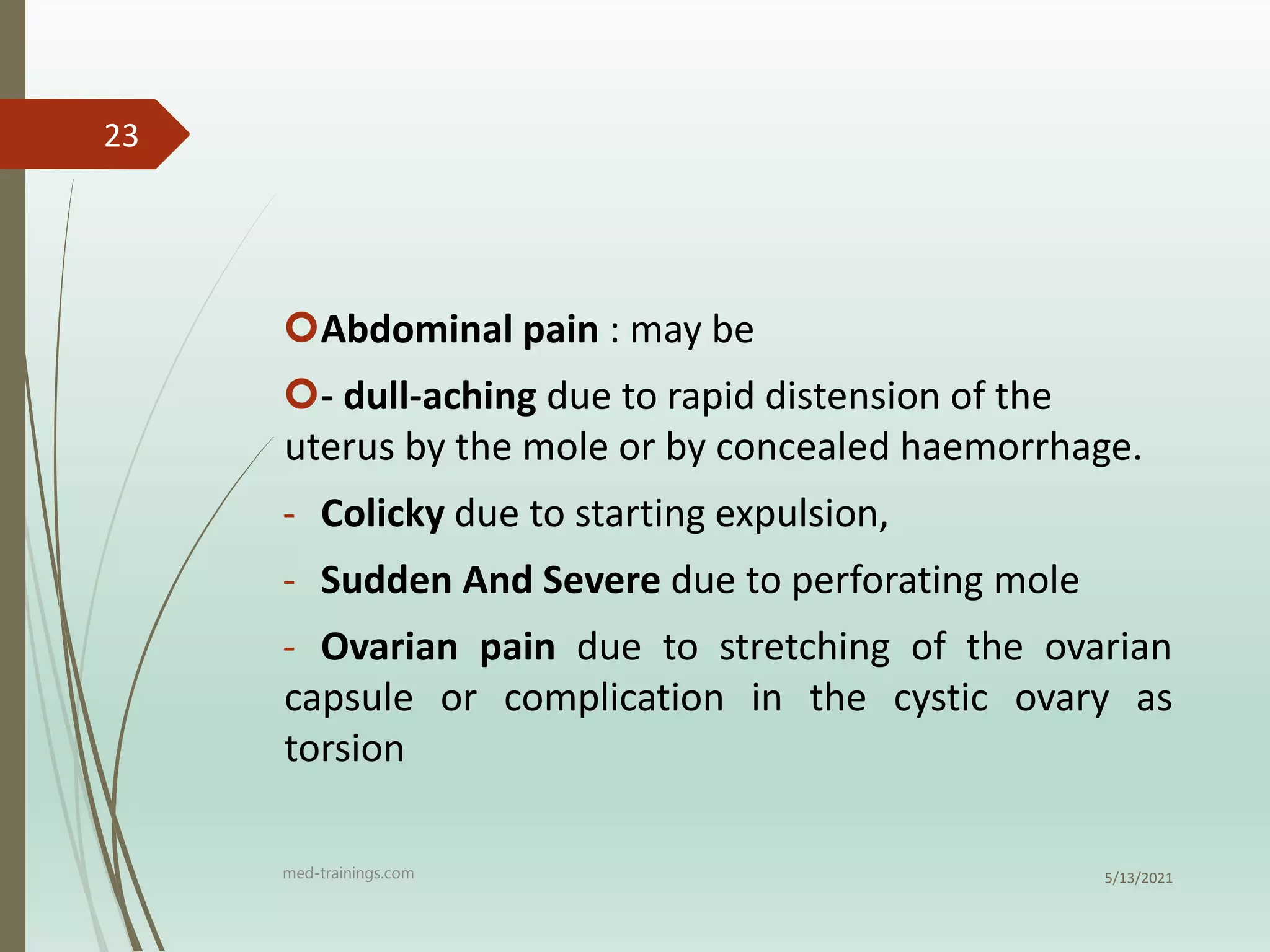 23

Abdominal pain : may be

- dull-aching due to rapid distension of the uterus by the mole or by concealed haemorrhage.

- Colicky due to starting expulsion,

- Sudden And Severe due to perforating mole

- Ovarian pain due to stretching of the ovarian capsule or complication in the cystic ovary as torsion

med-trainings.com

5/13/2021